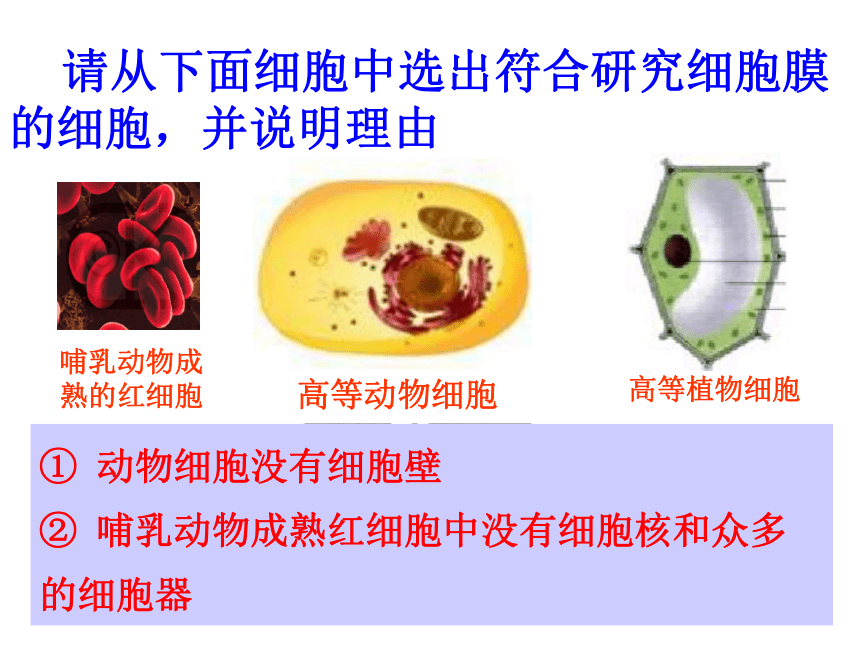 请从下面细胞中选出符合研究细胞膜的细胞，并说明理由

哺乳动物成熟的红细胞

高等动物细胞

高等植物细胞

① 动物细胞没有细胞壁

② 哺乳动物成熟红细胞中没有细胞核和众多的细胞器